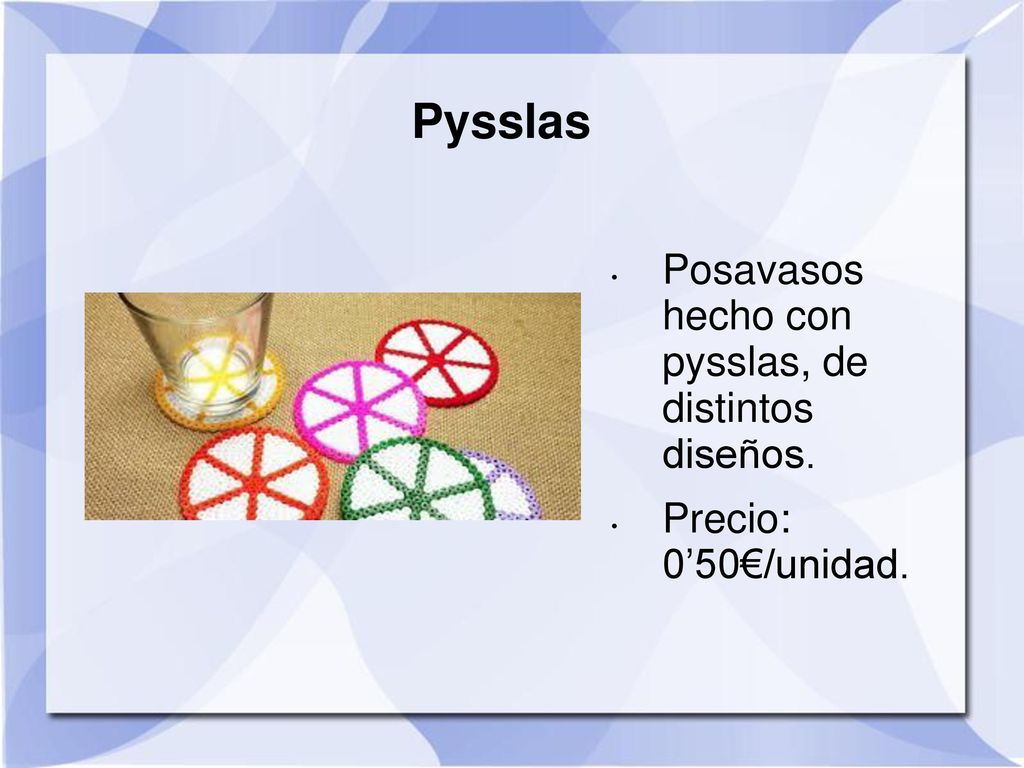 Pysslas

• Posavasos hecho con pysslas, de distintos diseños.

• Precio: 0’50€/unidad.